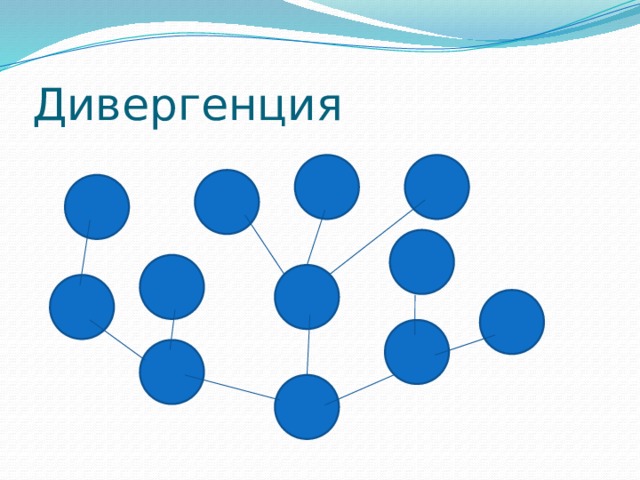 Дивергенция